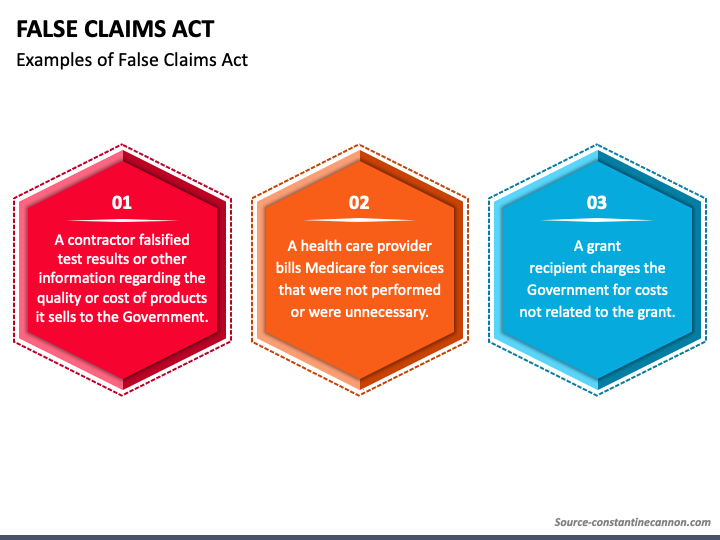 FALSE CLAIMS ACT

Examples of False Claims Act

01

A contractor falsified test results or other information regarding the quality or cost of products it sells to the Government.

02

A health care provider bills Medicare for services that were not performed or were unnecessary.

03

A grant recipient charges the Government for costs not related to the grant.

Source-constantinecannon.com